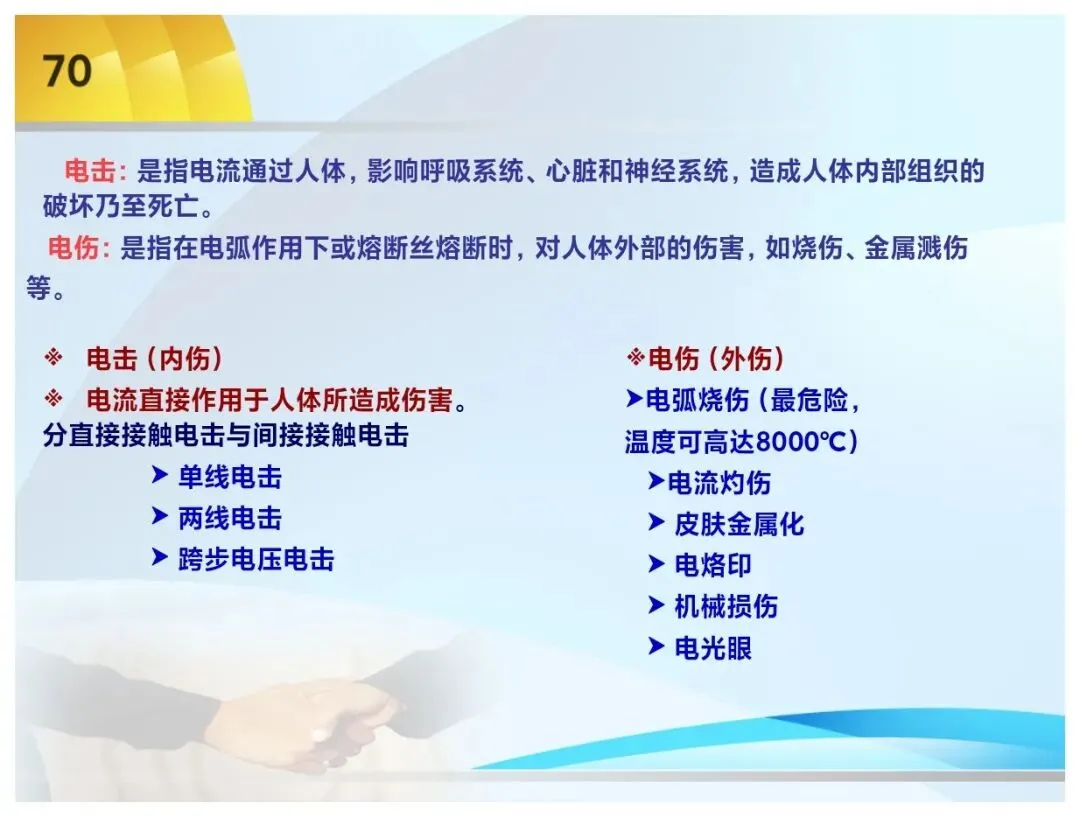 70

电击：是指电流通过人体，影响呼吸系统、心脏和神经系统，造成人体内部组织的破坏乃至死亡。

电伤：是指在电弧作用下或熔断丝熔断时，对人体外部的伤害，如烧伤、金属溅伤等。

※ 电击（内伤）
※ 电流直接作用于人体所造成伤害。
分直接接触电击与间接接触电击
➤ 单线电击
➤ 两线电击
➤ 跨步电压电击

※电伤（外伤）
➤电弧烧伤（最危险，温度可高达8000℃）
➤电流灼伤
➤ 皮肤金属化
➤ 电烙印
➤ 机械损伤
➤ 电光眼